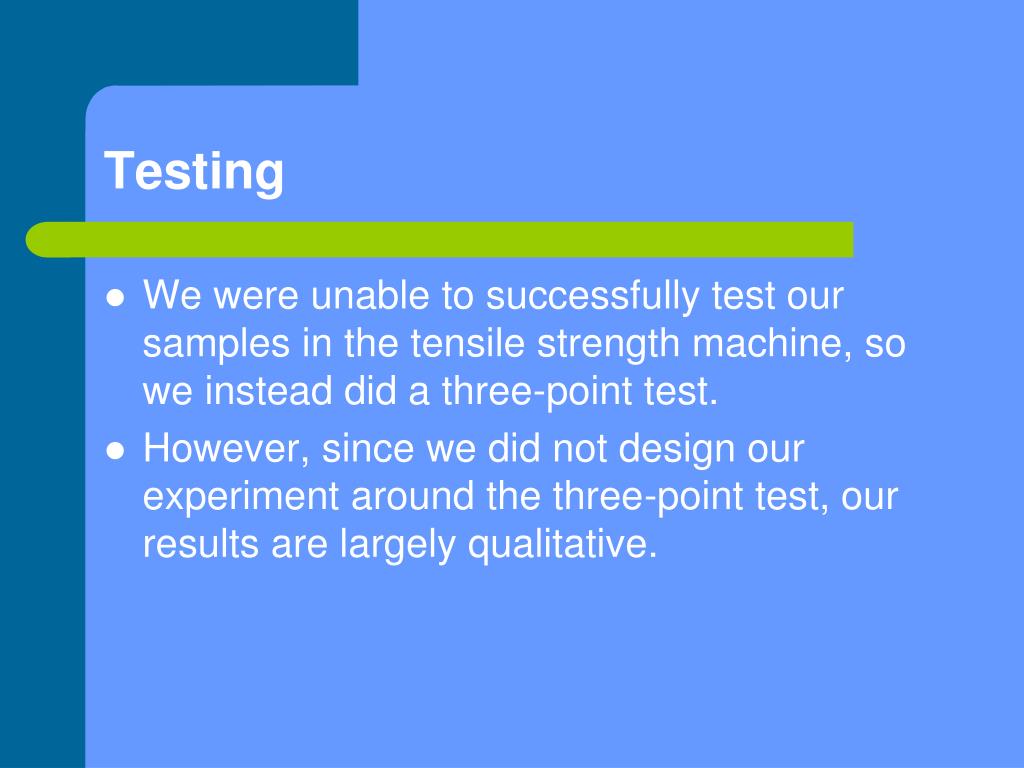 Testing

- We were unable to successfully test our samples in the tensile strength machine, so we instead did a three-point test.
- However, since we did not design our experiment around the three-point test, our results are largely qualitative.